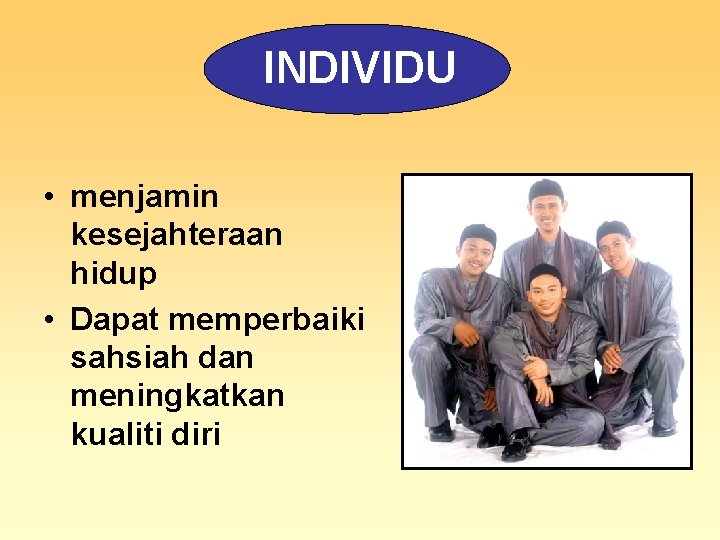 INDIVIDU

• menjamin kesejahteraan hidup
• Dapat memperbaiki sahsiah dan meningkatkan kualiti diri